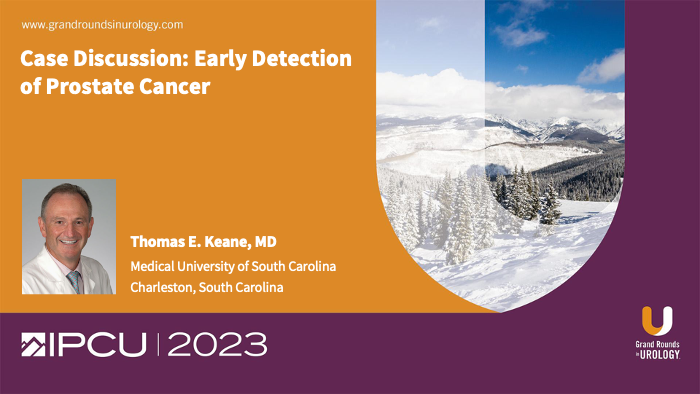 www.grandroundsinurology.com

Case Discussion: Early Detection of Prostate Cancer

Thomas E. Keane, MD
Medical University of South Carolina
Charleston, South Carolina

IPCU | 2023

Grand Rounds in UROLOGY